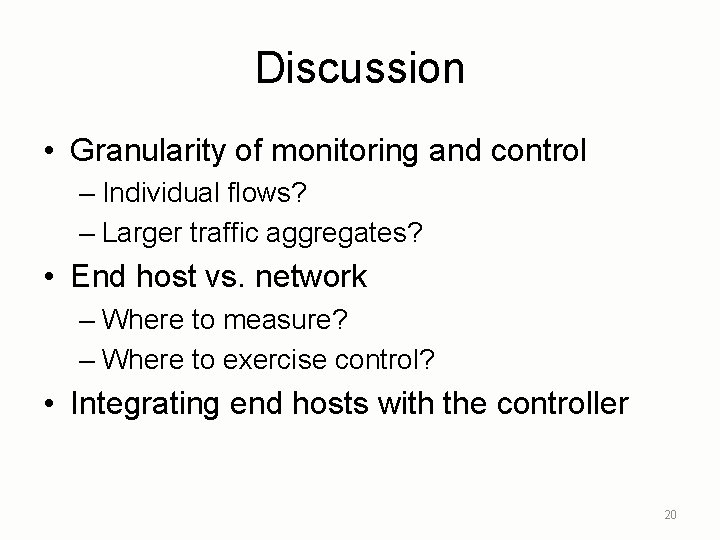 Discussion

• Granularity of monitoring and control
– Individual flows?
– Larger traffic aggregates?

• End host vs. network
– Where to measure?
– Where to exercise control?

• Integrating end hosts with the controller

20